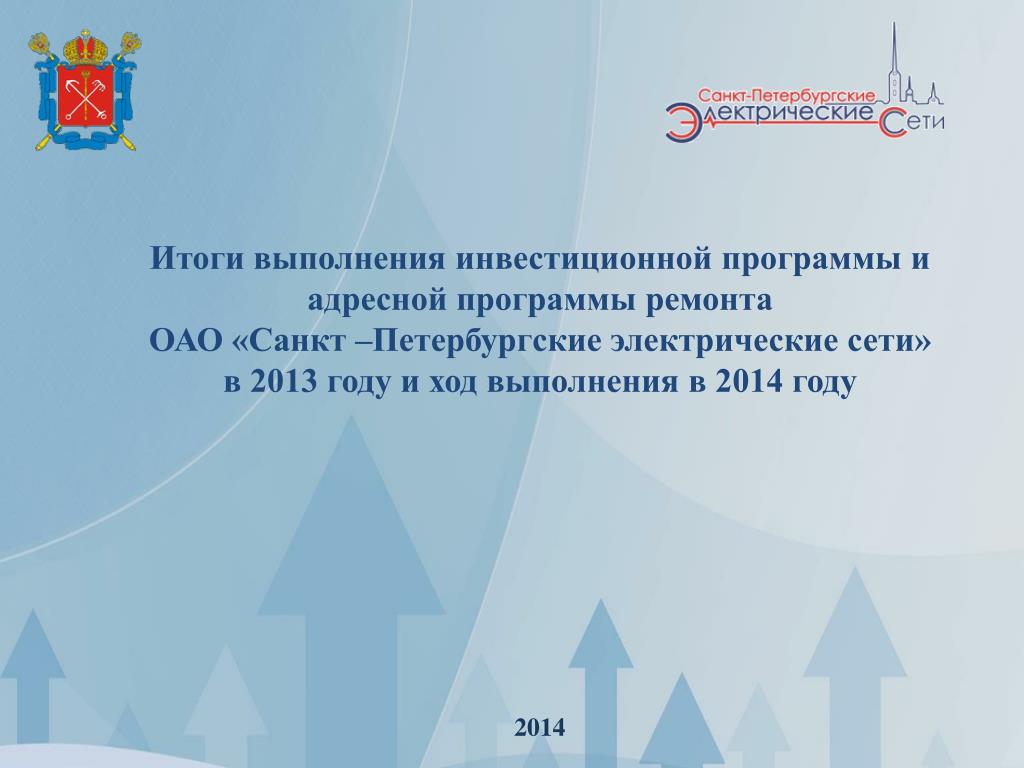 Санкт-Петербургские Электрические Сети

Итоги выполнения инвестиционной программы и адресной программы ремонта ОАО «Санкт –Петербургские электрические сети» в 2013 году и ход выполнения в 2014 году

2014